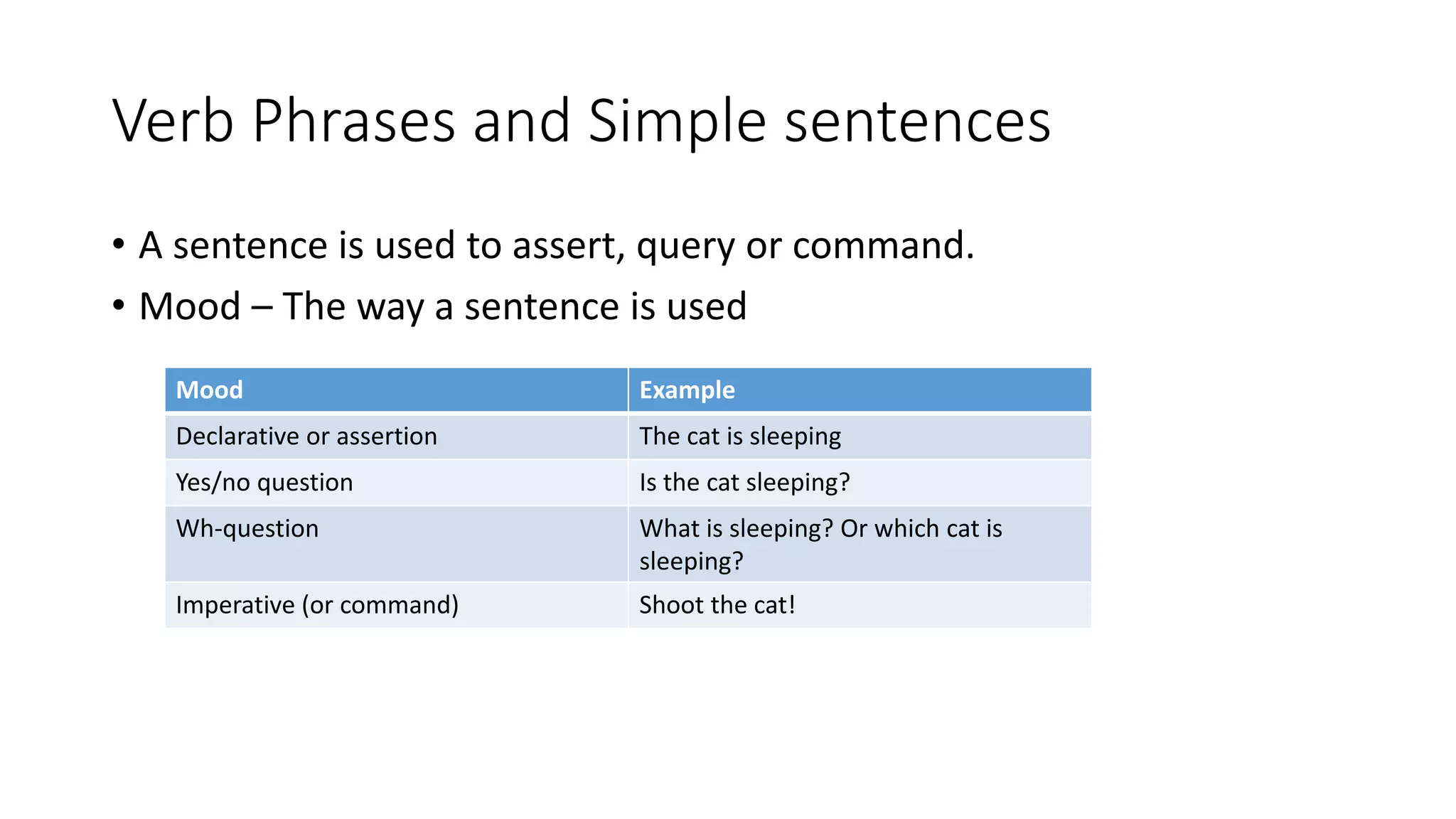 Verb Phrases and Simple sentences

• A sentence is used to assert, query or command.
• Mood – The way a sentence is used

| Mood | Example |
|---|---|
| Declarative or assertion | The cat is sleeping |
| Yes/no question | Is the cat sleeping? |
| Wh-question | What is sleeping? Or which cat is sleeping? |
| Imperative (or command) | Shoot the cat! |